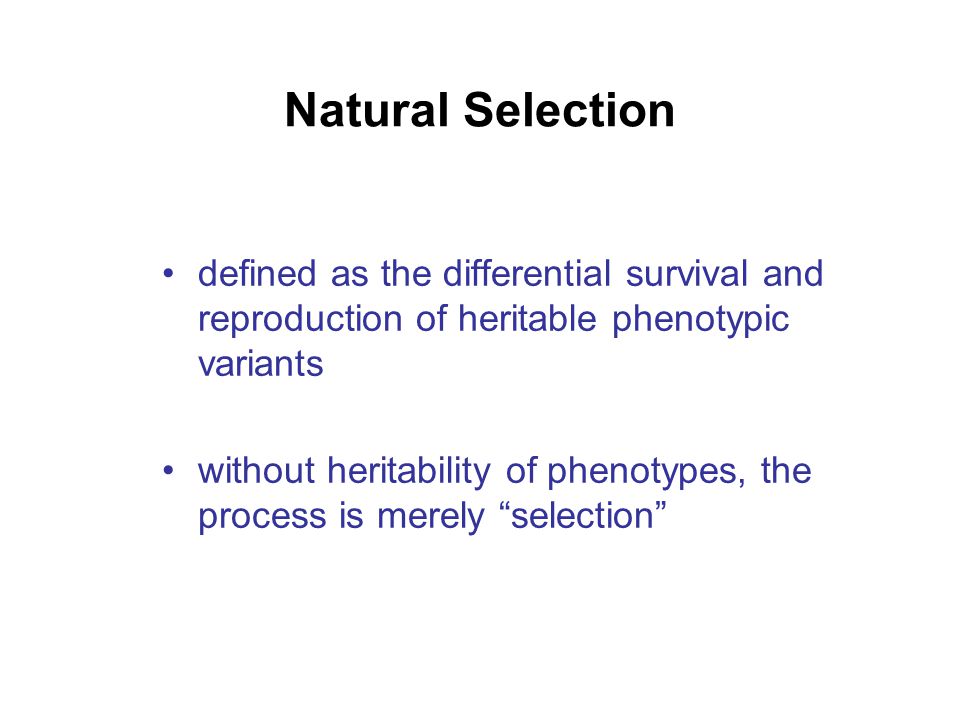 Natural Selection

• defined as the differential survival and reproduction of heritable phenotypic variants

• without heritability of phenotypes, the process is merely “selection”